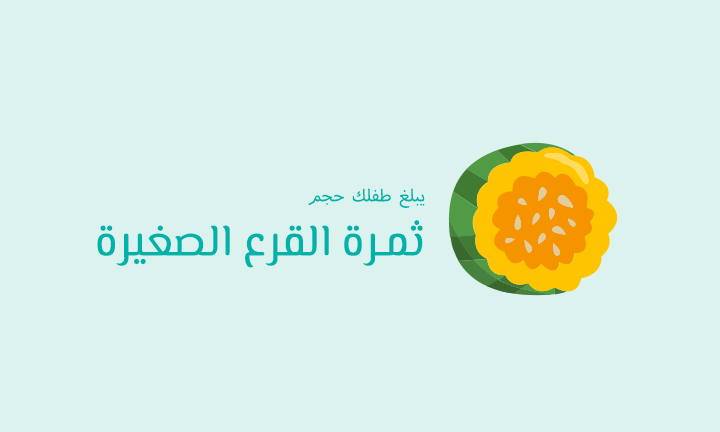 يبلغ طفلك حجم

ثمرة القرع الصغيرة